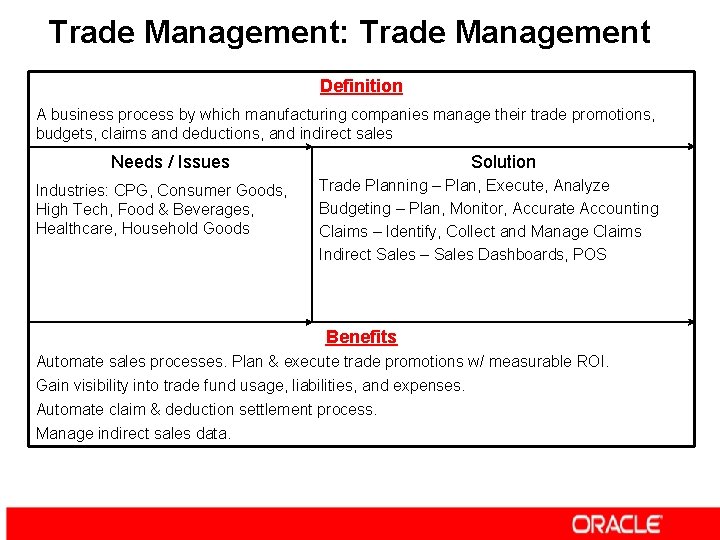 Trade Management: Trade Management

Definition

A business process by which manufacturing companies manage their trade promotions, budgets, claims and deductions, and indirect sales

Needs / Issues

Industries: CPG, Consumer Goods, High Tech, Food & Beverages, Healthcare, Household Goods

Solution

Trade Planning – Plan, Execute, Analyze

Budgeting – Plan, Monitor, Accurate Accounting

Claims – Identify, Collect and Manage Claims

Indirect Sales – Sales Dashboards, POS

Benefits

Automate sales processes. Plan & execute trade promotions w/ measurable ROI.

Gain visibility into trade fund usage, liabilities, and expenses.

Automate claim & deduction settlement process.

Manage indirect sales data.

ORACLE